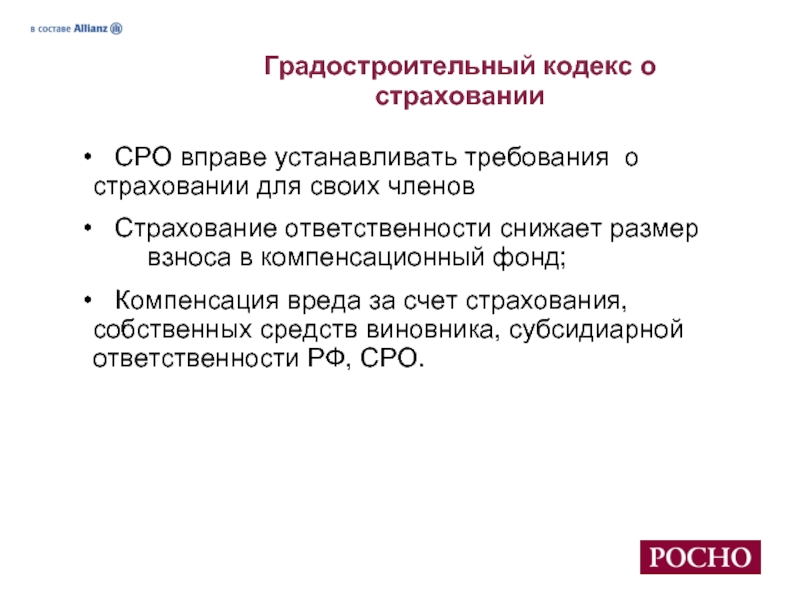 в составе Allianz

Градостроительный кодекс о страховании

• СРО вправе устанавливать требования о страховании для своих членов

• Страхование ответственности снижает размер взноса в компенсационный фонд;

• Компенсация вреда за счет страхования, собственных средств виновника, субсидиарной ответственности РФ, СРО.

РОСНО